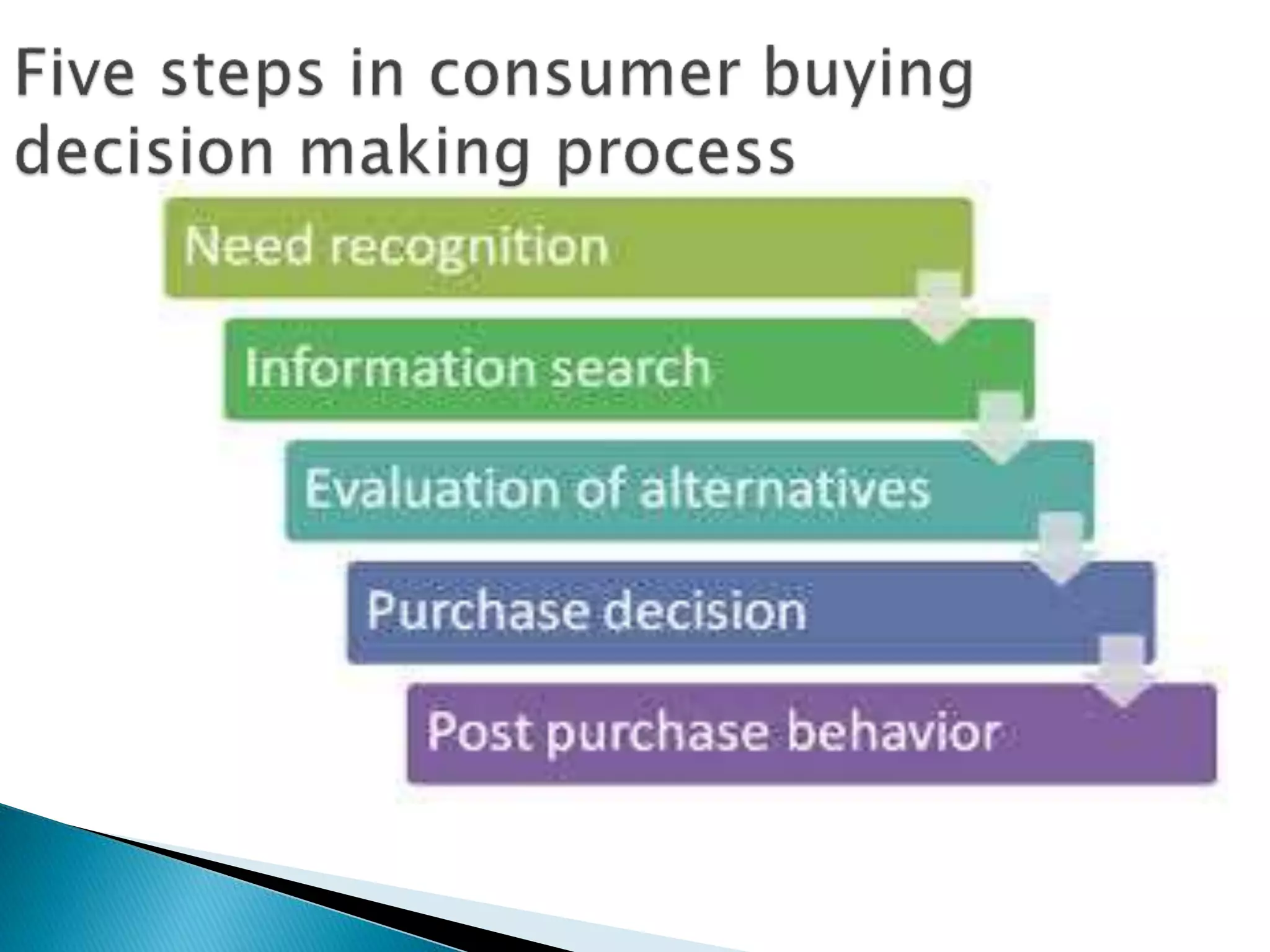 Five steps in consumer buying decision making process

Need recognition

Information search

Evaluation of alternatives

Purchase decision

Post purchase behavior